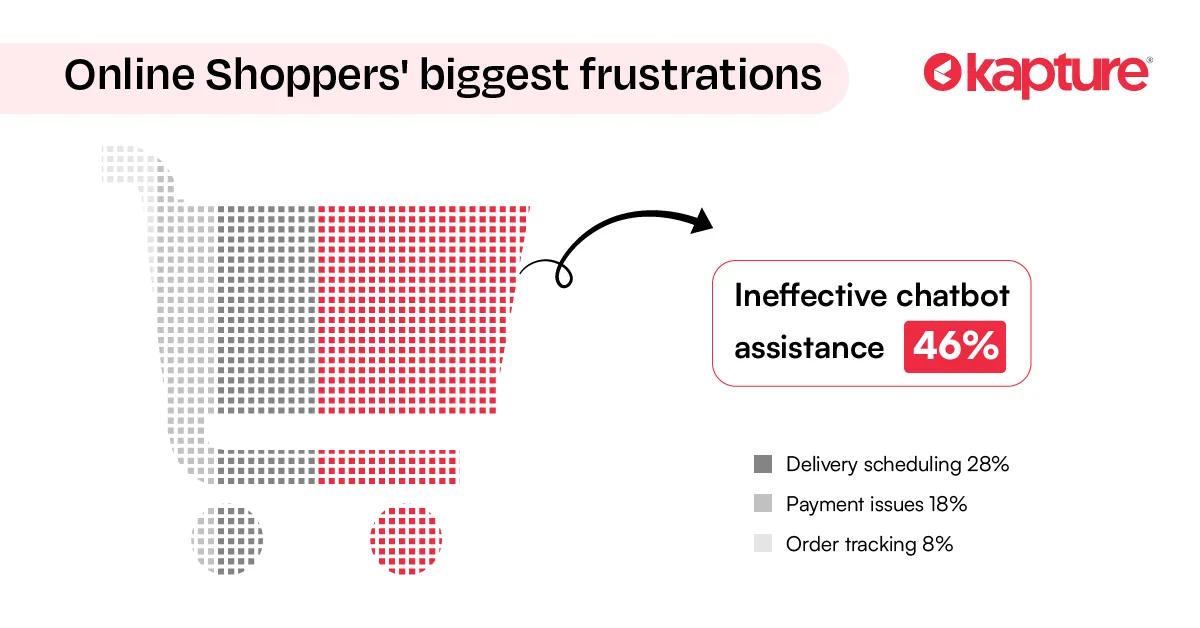 Online Shoppers' biggest frustrations

kapture®

Ineffective chatbot assistance 46%

Delivery scheduling 28%

Payment issues 18%

Order tracking 8%